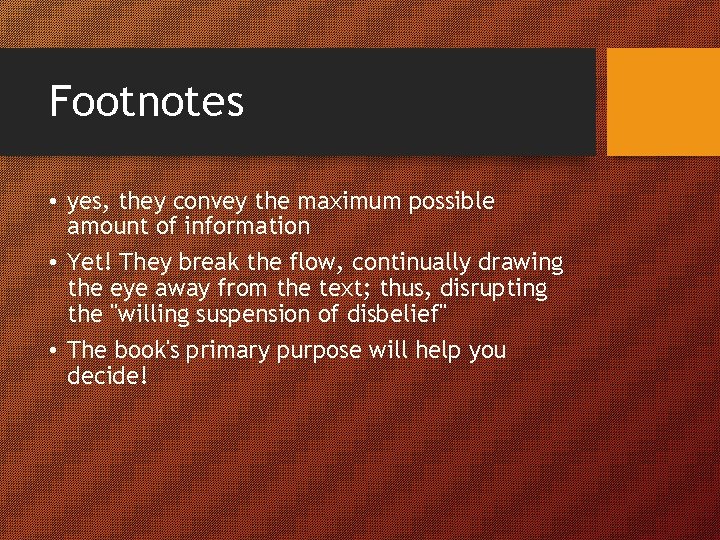 Footnotes

• yes, they convey the maximum possible amount of information

• Yet! They break the flow, continually drawing the eye away from the text; thus, disrupting the "willing suspension of disbelief"

• The book's primary purpose will help you decide!